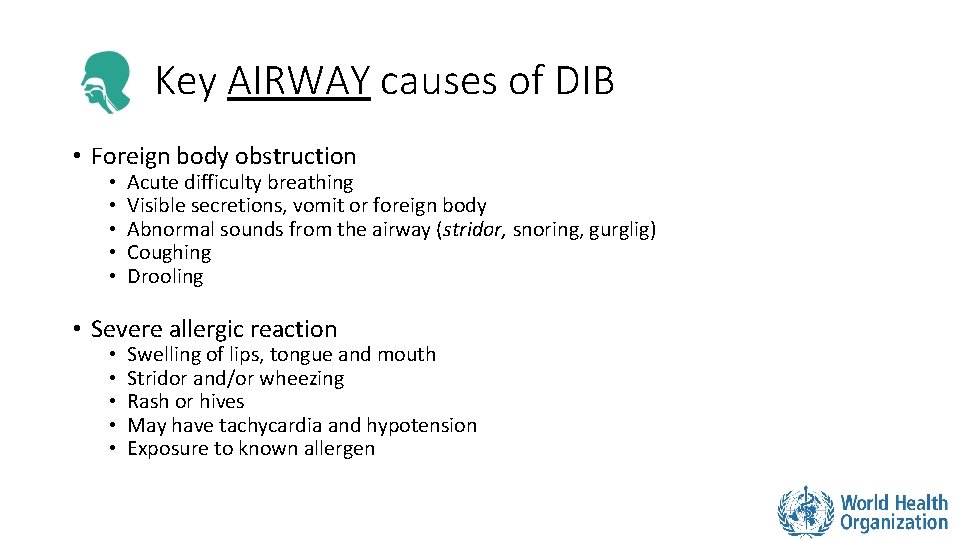 Key AIRWAY causes of DIB

• Foreign body obstruction
• Acute difficulty breathing
• Visible secretions, vomit or foreign body
• Abnormal sounds from the airway (stridor, snoring, gurglig)
• Coughing
• Drooling

• Severe allergic reaction
• Swelling of lips, tongue and mouth
• Stridor and/or wheezing
• Rash or hives
• May have tachycardia and hypotension
• Exposure to known allergen

World Health Organization